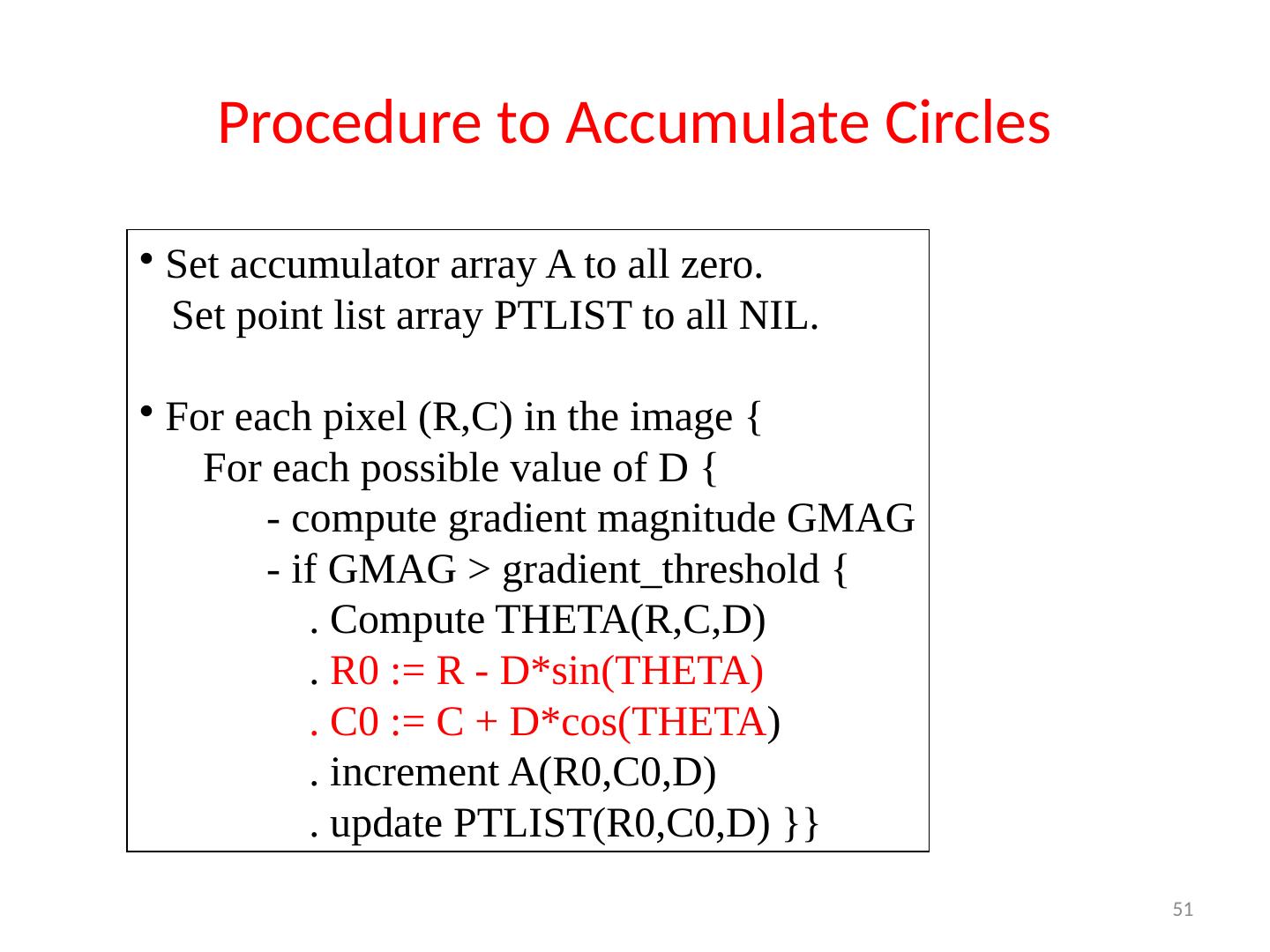 Procedure to Accumulate Circles

• Set accumulator array A to all zero.
Set point list array PTLIST to all NIL.

• For each pixel (R,C) in the image {
For each possible value of D {
- compute gradient magnitude GMAG
- if GMAG > gradient_threshold {
. Compute THETA(R,C,D)
. R0 := R - D*sin(THETA)
. C0 := C + D*cos(THETA)
. increment A(R0,C0,D)
. update PTLIST(R0,C0,D) }}

51